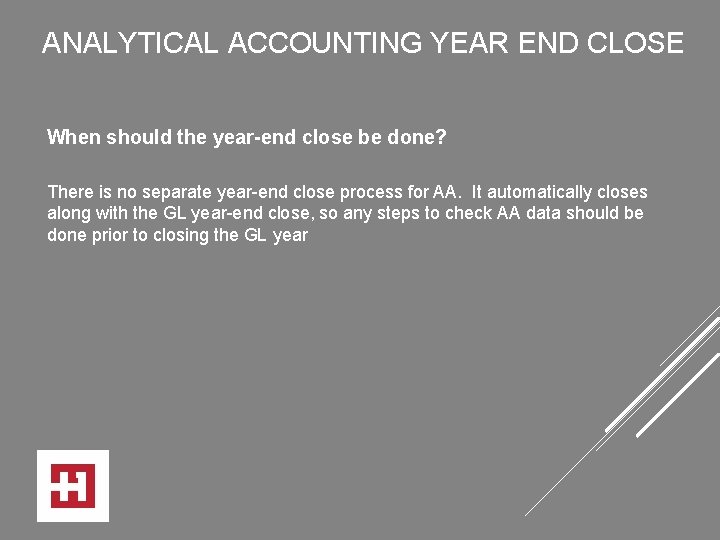 ANALYTICAL ACCOUNTING YEAR END CLOSE

When should the year-end close be done?

There is no separate year-end close process for AA. It automatically closes along with the GL year-end close, so any steps to check AA data should be done prior to closing the GL year